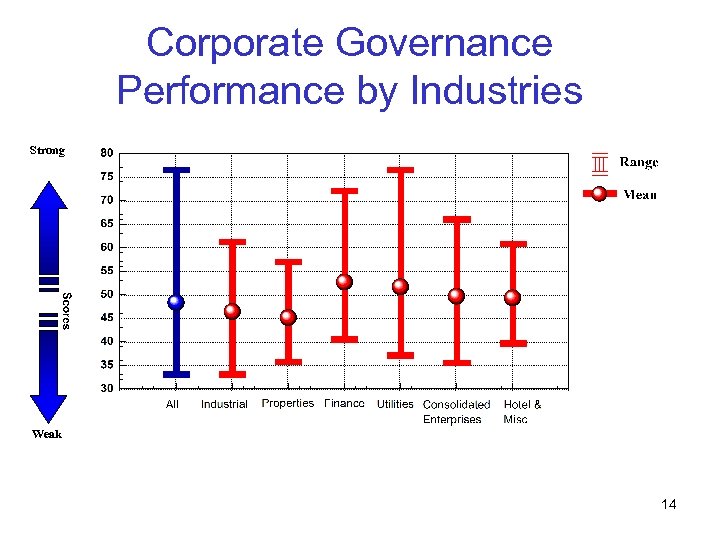 Corporate Governance Performance by Industries

Strong

Scores

Weak

80
75
70
65
60
55
50
45
40
35
30

All
Industrial
Properties
Finance
Utilities
Consolidated Enterprises
Hotel & Misc

Range
Mean

14